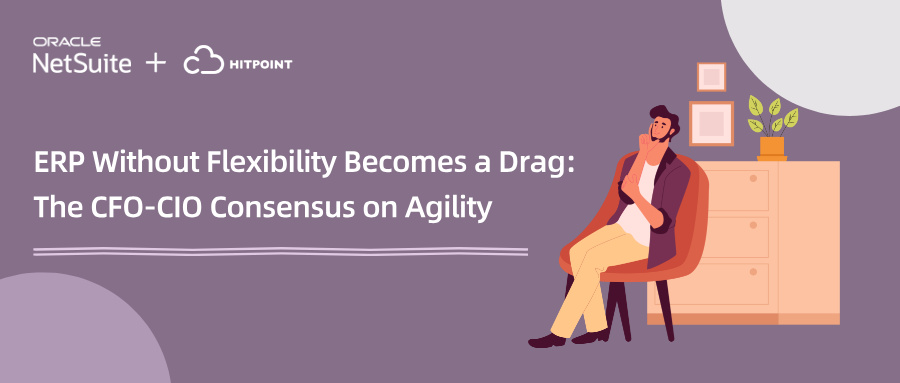 ORACLE
NetSuite + HITPOINT

ERP Without Flexibility Becomes a Drag:
The CFO-CIO Consensus on Agility